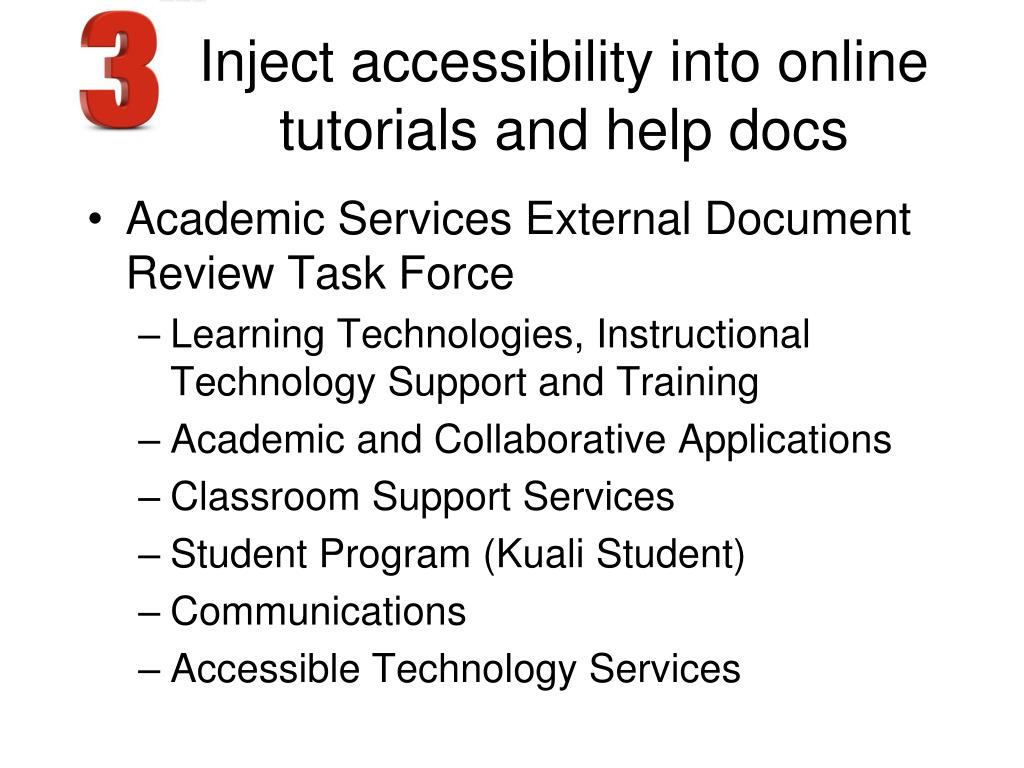 3

Inject accessibility into online tutorials and help docs

• Academic Services External Document Review Task Force
– Learning Technologies, Instructional Technology Support and Training
– Academic and Collaborative Applications
– Classroom Support Services
– Student Program (Kuali Student)
– Communications
– Accessible Technology Services